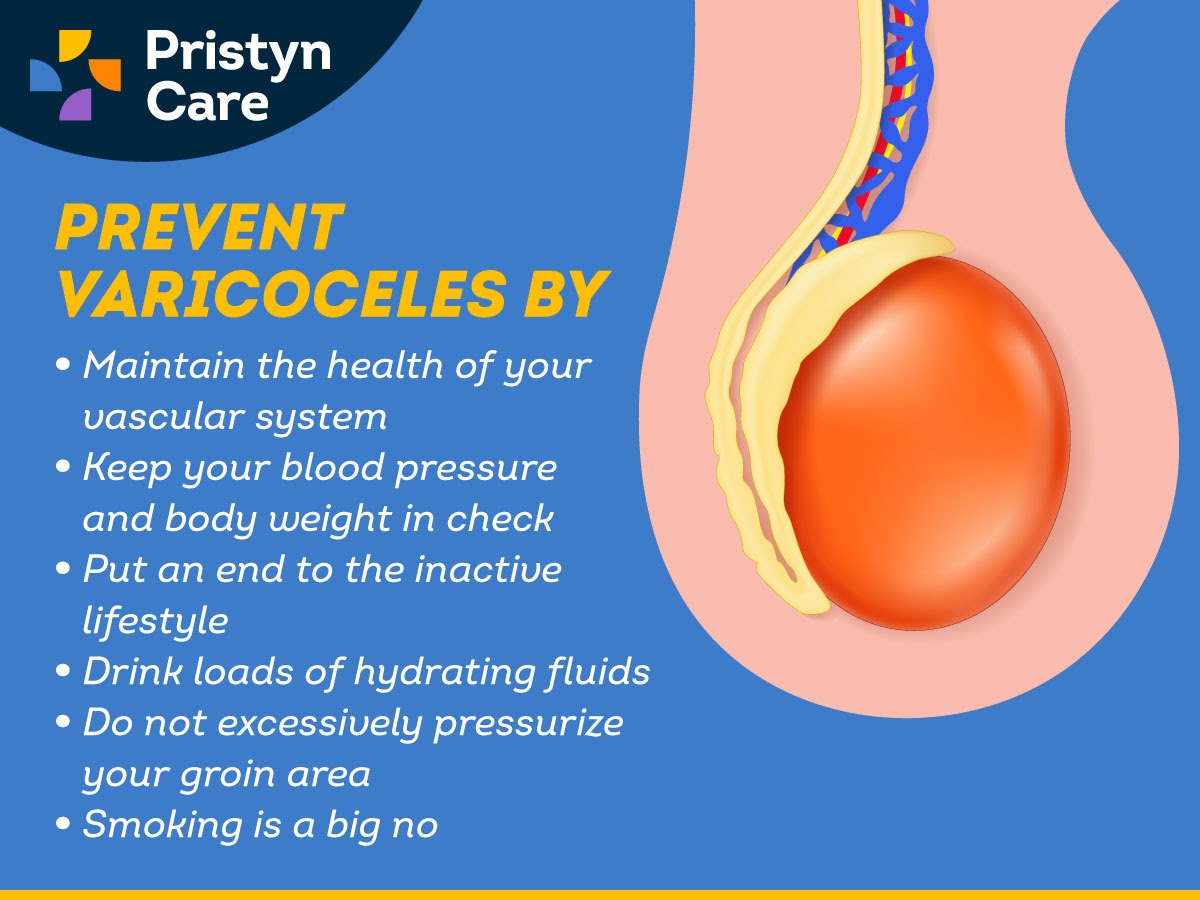 Pristyn Care

PREVENT VARICOCELES BY

• Maintain the health of your vascular system
• Keep your blood pressure and body weight in check
• Put an end to the inactive lifestyle
• Drink loads of hydrating fluids
• Do not excessively pressurize your groin area
• Smoking is a big no